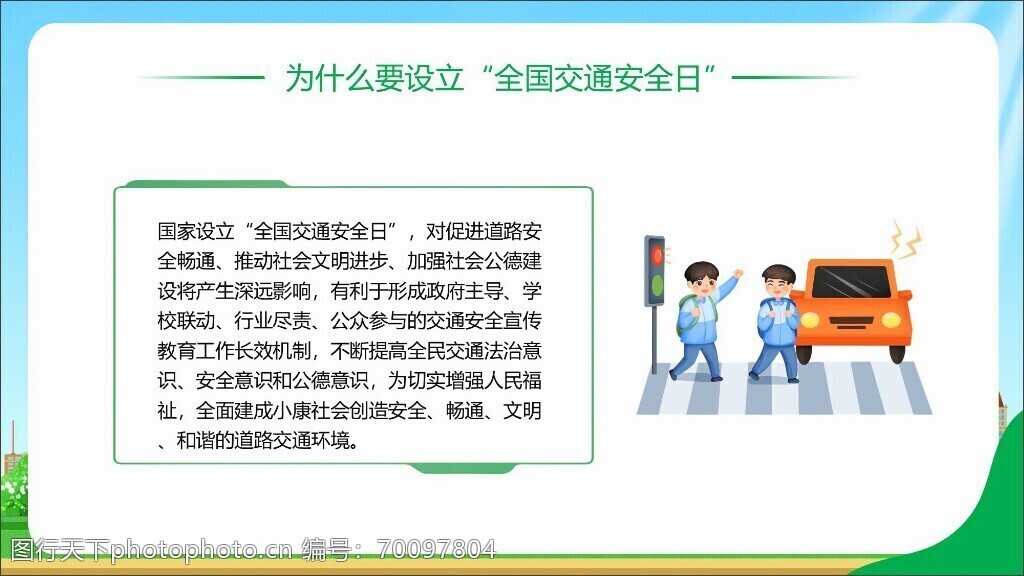 为什么要设立“全国交通安全日”

国家设立“全国交通安全日”，对促进道路安全畅通、推动社会文明进步、加强社会公德建设将产生深远影响，有利于形成政府主导、学校联动、行业尽责、公众参与的交通安全宣传教育工作长效机制，不断提高全民交通法治意识、安全意识和公德意识，为切实增强人民福祉，全面建成小康社会创造安全、畅通、文明、和谐的道路交通环境。

图行天下photophoto.cn 编号：70097804